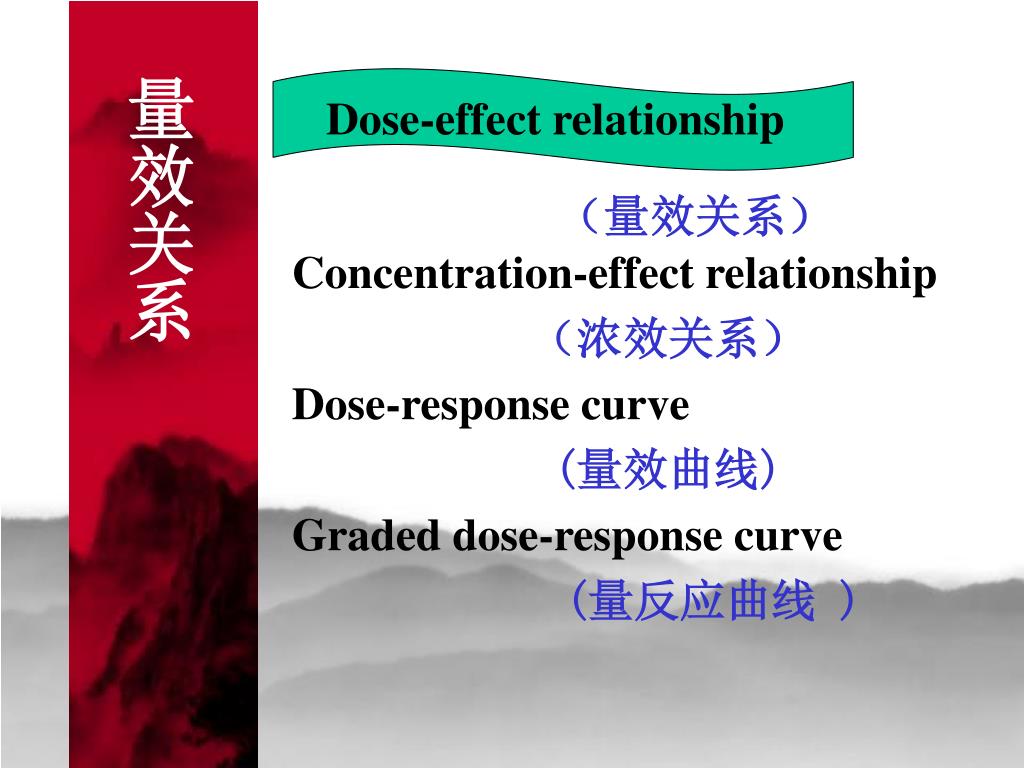 量效关系

Dose-effect relationship

（量效关系）

Concentration-effect relationship

（浓效关系）

Dose-response curve

(量效曲线)

Graded dose-response curve

(量反应曲线 )